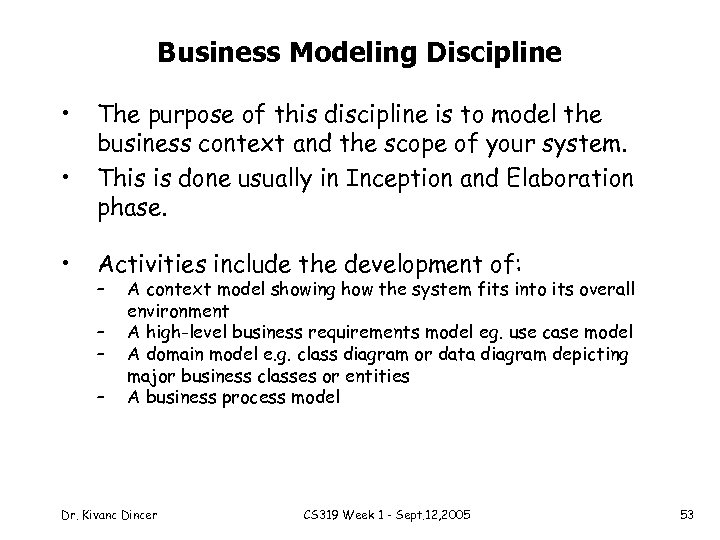 Business Modeling Discipline

• The purpose of this discipline is to model the business context and the scope of your system.
• This is done usually in Inception and Elaboration phase.

• Activities include the development of:
– A context model showing how the system fits into its overall environment
– A high-level business requirements model eg. use case model
– A domain model e.g. class diagram or data diagram depicting major business classes or entities
– A business process model

Dr. Kivanc Dincer

CS319 Week 1 - Sept.12,2005

53